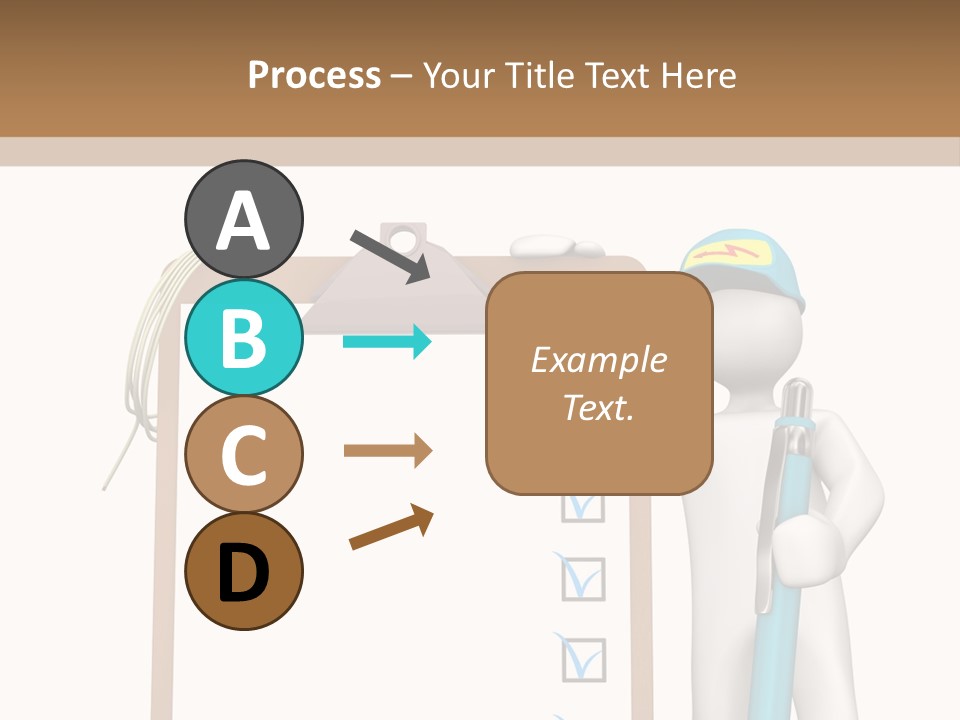 Process – Your Title Text Here

A

B

C

D

Example Text.